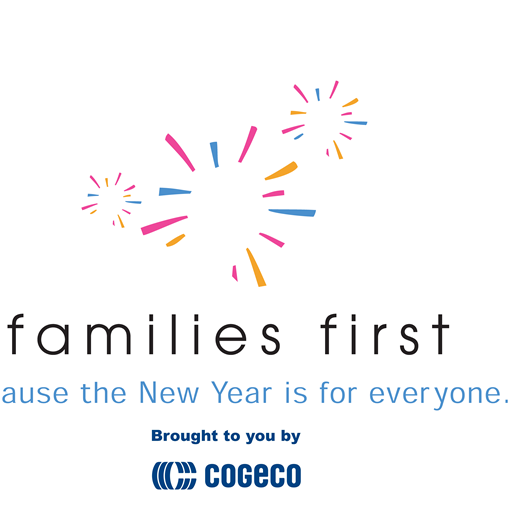 families first

ause the New Year is for everyone.

Brought to you by

COGECO